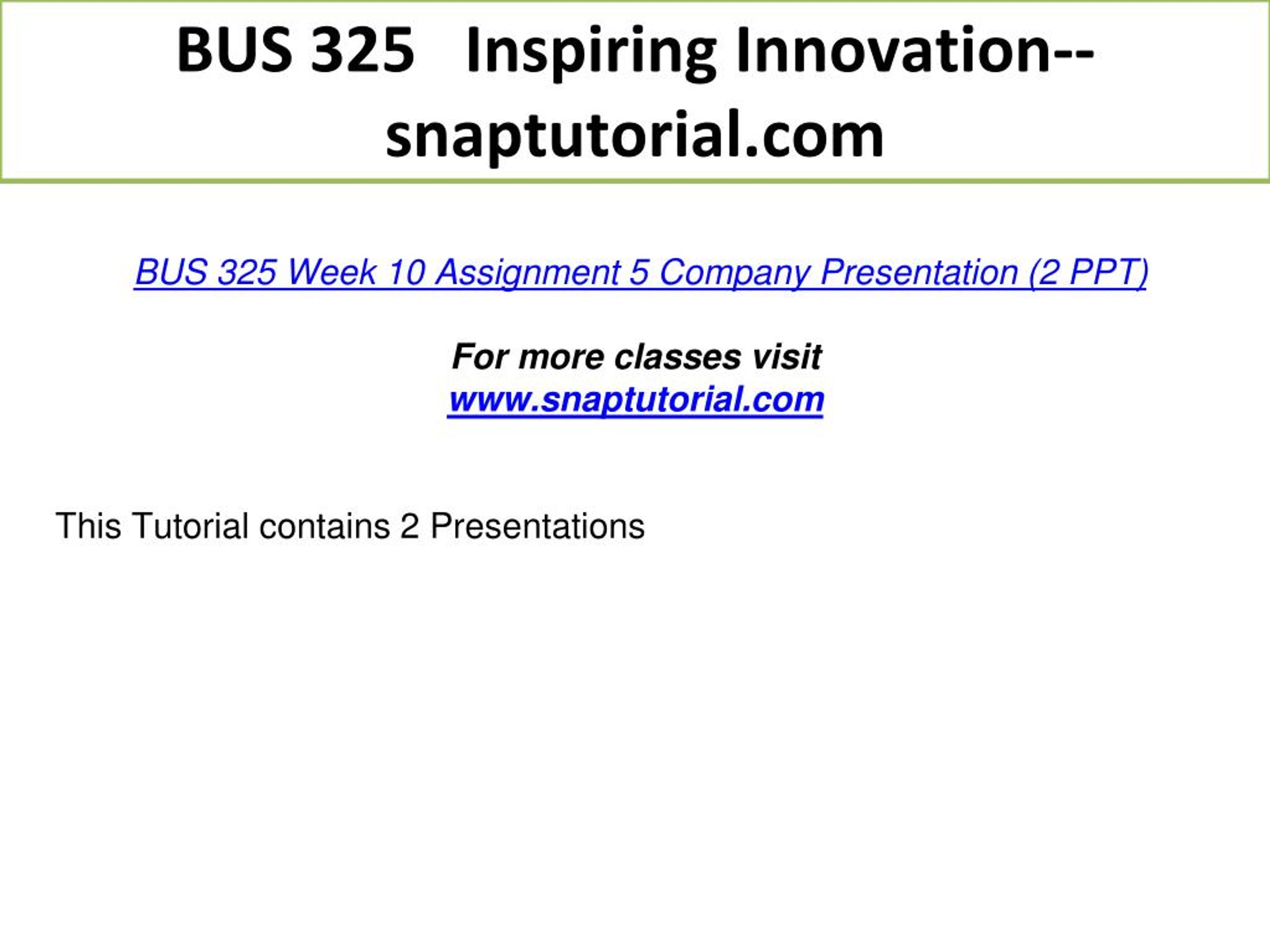 BUS 325 Inspiring Innovation--snaptutorial.com

BUS 325 Week 10 Assignment 5 Company Presentation (2 PPT)

For more classes visit
www.snaptutorial.com

This Tutorial contains 2 Presentations